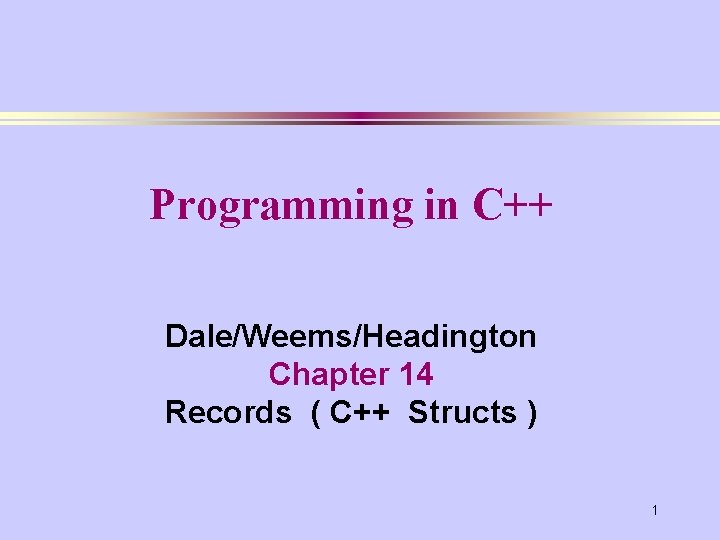 Programming in C++

Dale/Weems/Headington
Chapter 14
Records ( C++ Structs )

1